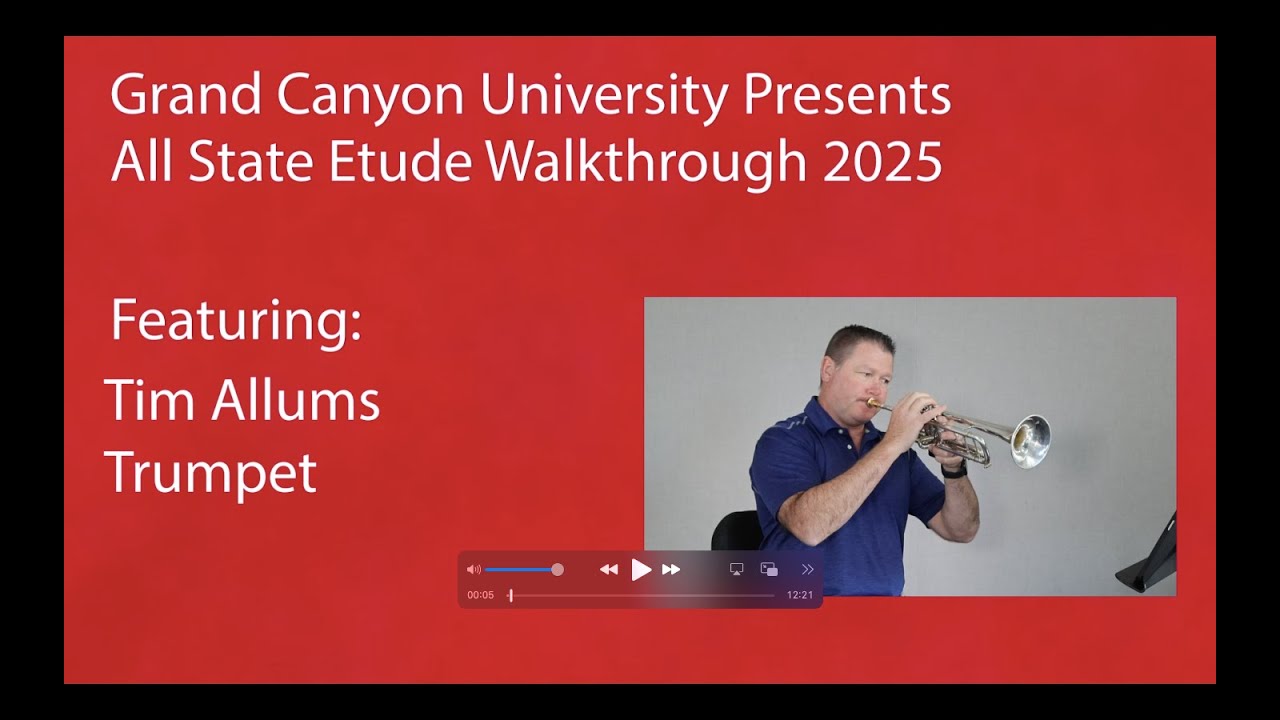 Grand Canyon University Presents
All State Etude Walkthrough 2025

Featuring:

Tim Allums
Trumpet

00:05 12:21